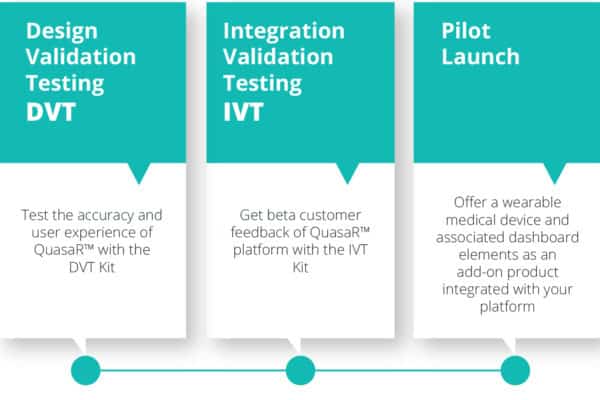 Design Validation Testing
DVT

Test the accuracy and user experience of QuasaR™ with the DVT Kit

Integration Validation Testing
IVT

Get beta customer feedback of QuasaR™ platform with the IVT Kit

Pilot Launch

Offer a wearable medical device and associated dashboard elements as an add-on product integrated with your platform